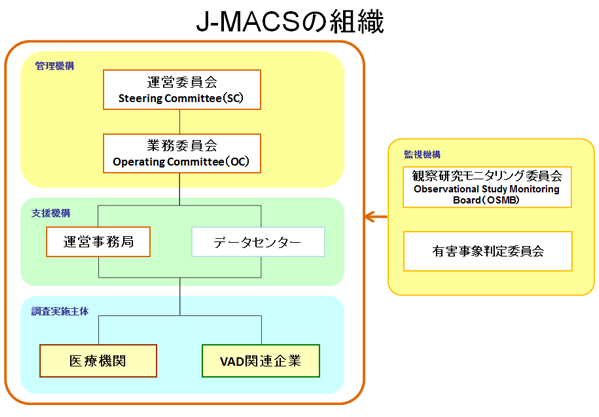 J-MACSの組織

管理機構

運営委員会
Steering Committee（SC）

業務委員会
Operating Committee（OC）

支援機構

運営事務局

データセンター

調査実施主体

医療機関

VAD関連企業

監視機構

観察研究モニタリング委員会
Observational Study Monitoring Board（OSMB）

有害事象判定委員会